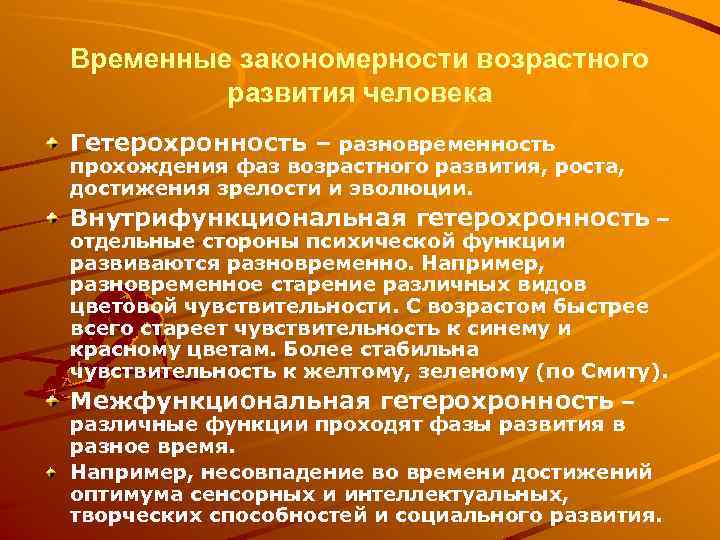 Временные закономерности возрастного развития человека

Гетерохронность – разновременность прохождения фаз возрастного развития, роста, достижения зрелости и эволюции.

Внутрифункциональная гетерохронность – отдельные стороны психической функции развиваются разновременно. Например, разновременное старение различных видов цветовой чувствительности. С возрастом быстрее всего стареет чувствительность к синему и красному цветам. Более стабильна чувствительность к желтому, зеленому (по Смиту).

Межфункциональная гетерохронность – различные функции проходят фазы развития в разное время.

Например, несовпадение во времени достижений оптимума сенсорных и интеллектуальных, творческих способностей и социального развития.